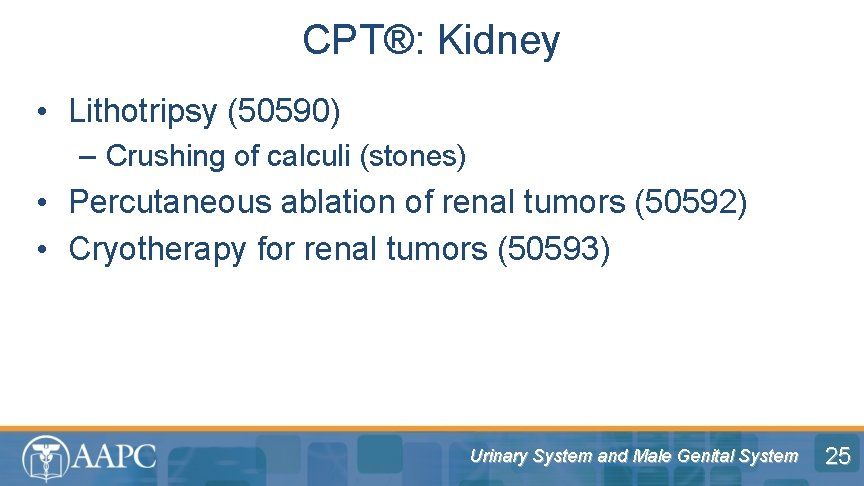 CPT®: Kidney

• Lithotripsy (50590)
– Crushing of calculi (stones)
• Percutaneous ablation of renal tumors (50592)
• Cryotherapy for renal tumors (50593)

AAPC

Urinary System and Male Genital System

25